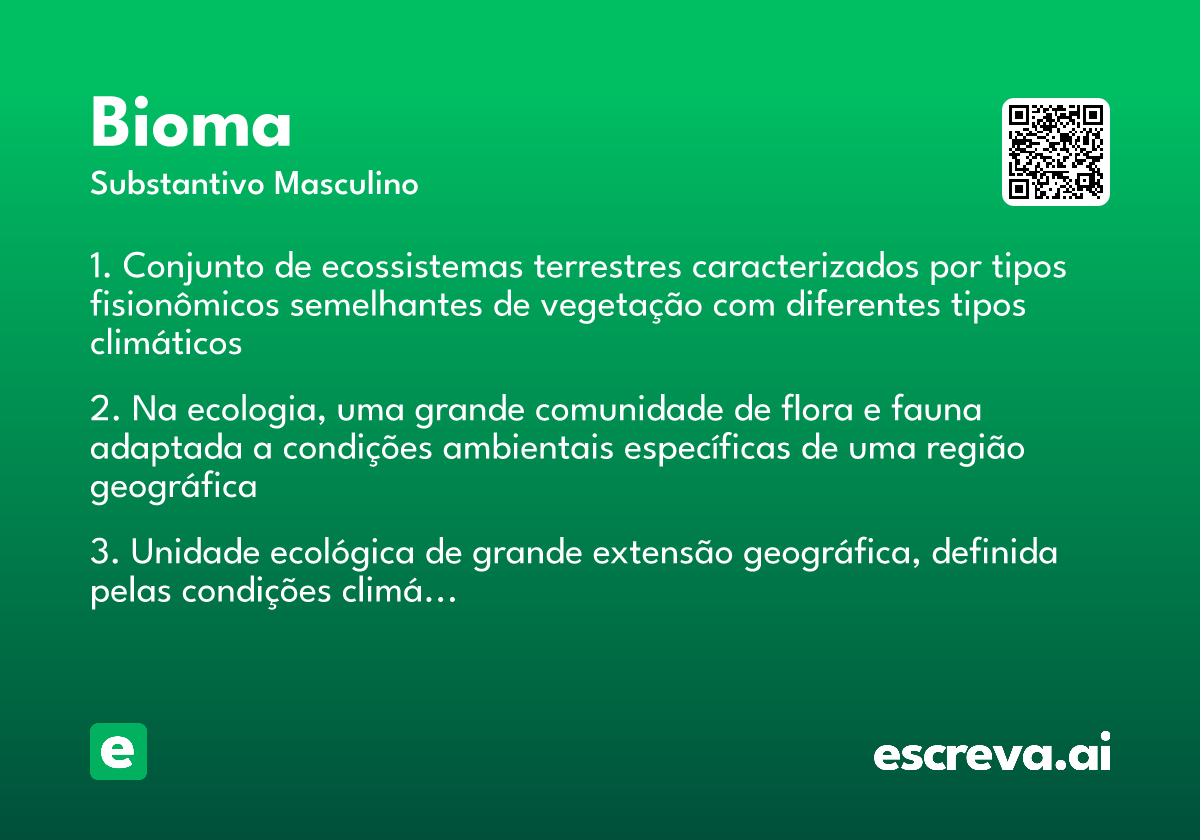 Bioma
Substantivo Masculino

1. Conjunto de ecossistemas terrestres caracterizados por tipos fisionômicos semelhantes de vegetação com diferentes tipos climáticos

2. Na ecologia, uma grande comunidade de flora e fauna adaptada a condições ambientais específicas de uma região geográfica

3. Unidade ecológica de grande extensão geográfica, definida pelas condições climá...

e

escreva.ai